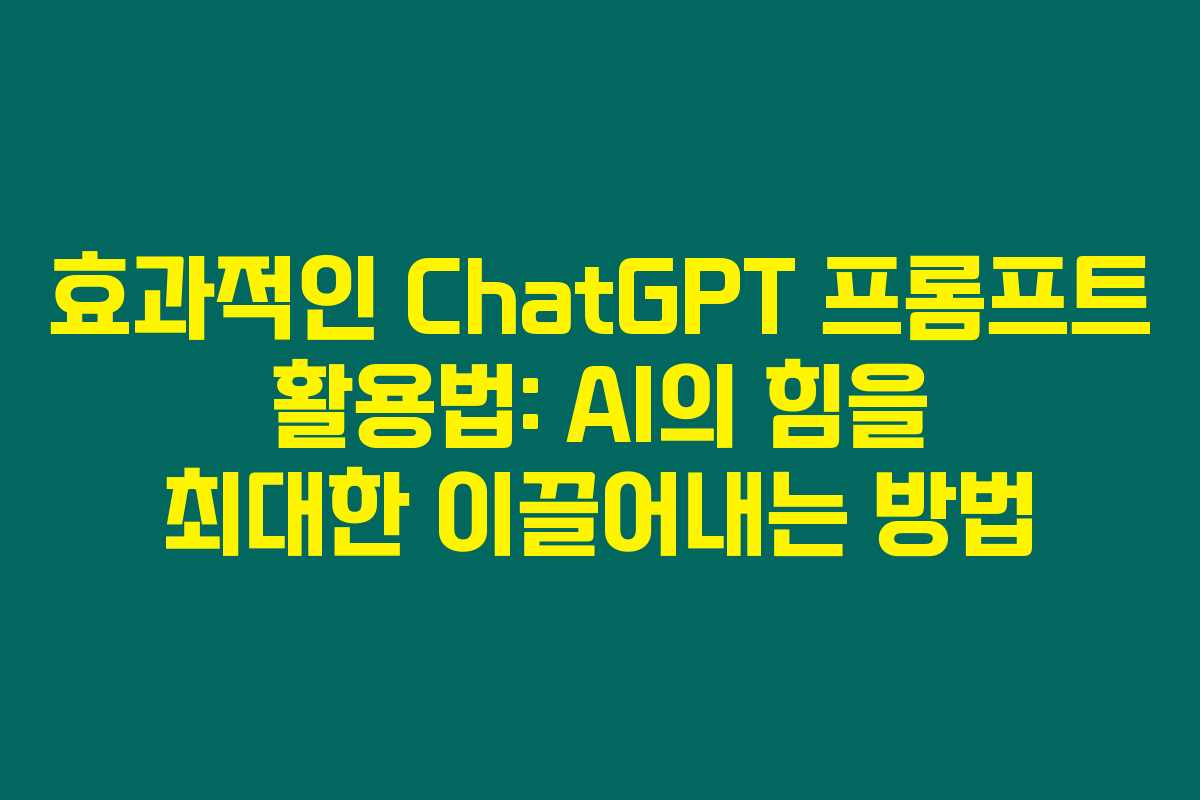 효과적인 ChatGPT 프롬프트 활용법: AI의 힘을 최대한 이끌어내는 방법